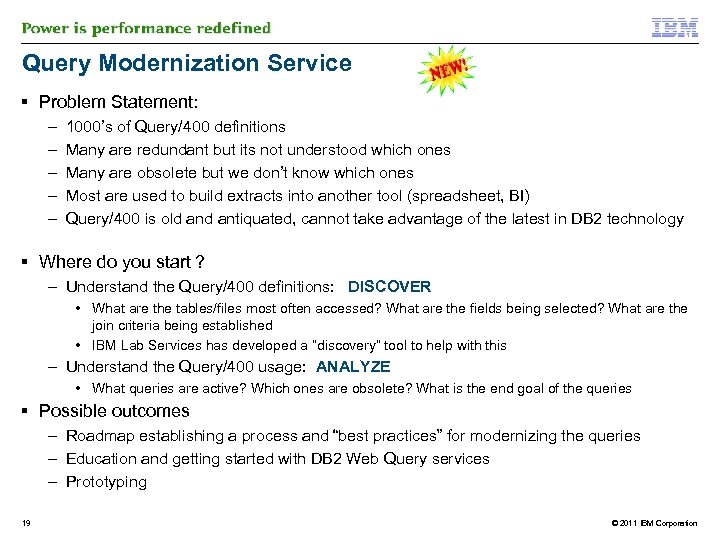 Power is performance redefined

IBM

Query Modernization Service

NEW!

▪ Problem Statement:
– 1000's of Query/400 definitions
– Many are redundant but its not understood which ones
– Many are obsolete but we don't know which ones
– Most are used to build extracts into another tool (spreadsheet, BI)
– Query/400 is old and antiquated, cannot take advantage of the latest in DB2 technology

▪ Where do you start ?
– Understand the Query/400 definitions: DISCOVER
• What are the tables/files most often accessed? What are the fields being selected? What are the join criteria being established
• IBM Lab Services has developed a "discovery" tool to help with this
– Understand the Query/400 usage: ANALYZE
• What queries are active? Which ones are obsolete? What is the end goal of the queries

▪ Possible outcomes
– Roadmap establishing a process and "best practices" for modernizing the queries
– Education and getting started with DB2 Web Query services
– Prototyping

19

© 2011 IBM Corporation